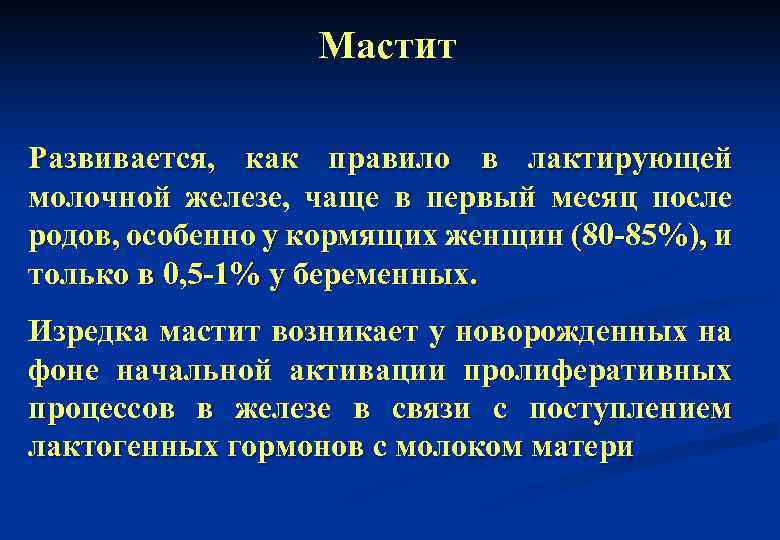 Мастит

Развивается, как правило в лактирующей молочной железе, чаще в первый месяц после родов, особенно у кормящих женщин (80-85%), и только в 0,5-1% у беременных.

Изредка мастит возникает у новорожденных на фоне начальной активации пролиферативных процессов в железе в связи с поступлением лактогенных гормонов с молоком матери